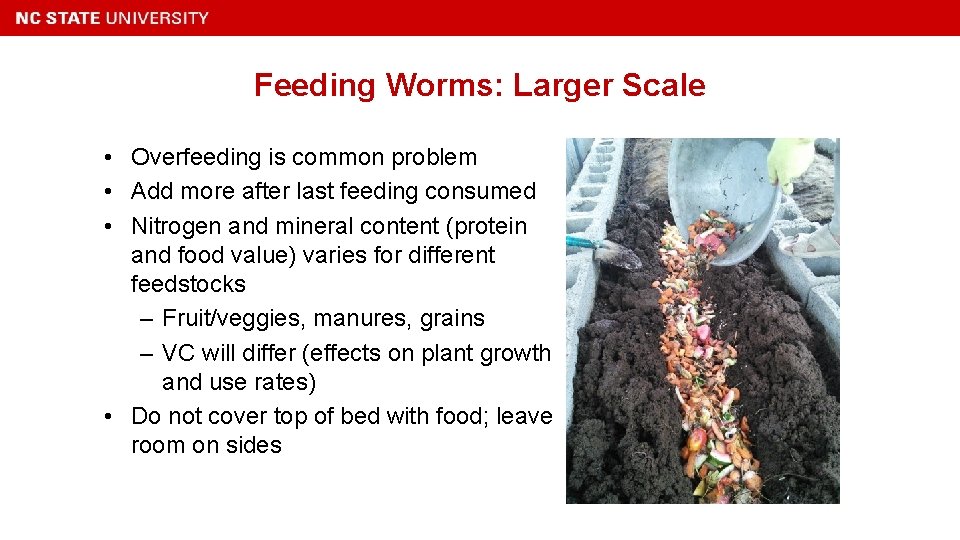 NC STATE UNIVERSITY

Feeding Worms: Larger Scale

• Overfeeding is common problem
• Add more after last feeding consumed
• Nitrogen and mineral content (protein and food value) varies for different feedstocks
– Fruit/veggies, manures, grains
– VC will differ (effects on plant growth and use rates)
• Do not cover top of bed with food; leave room on sides